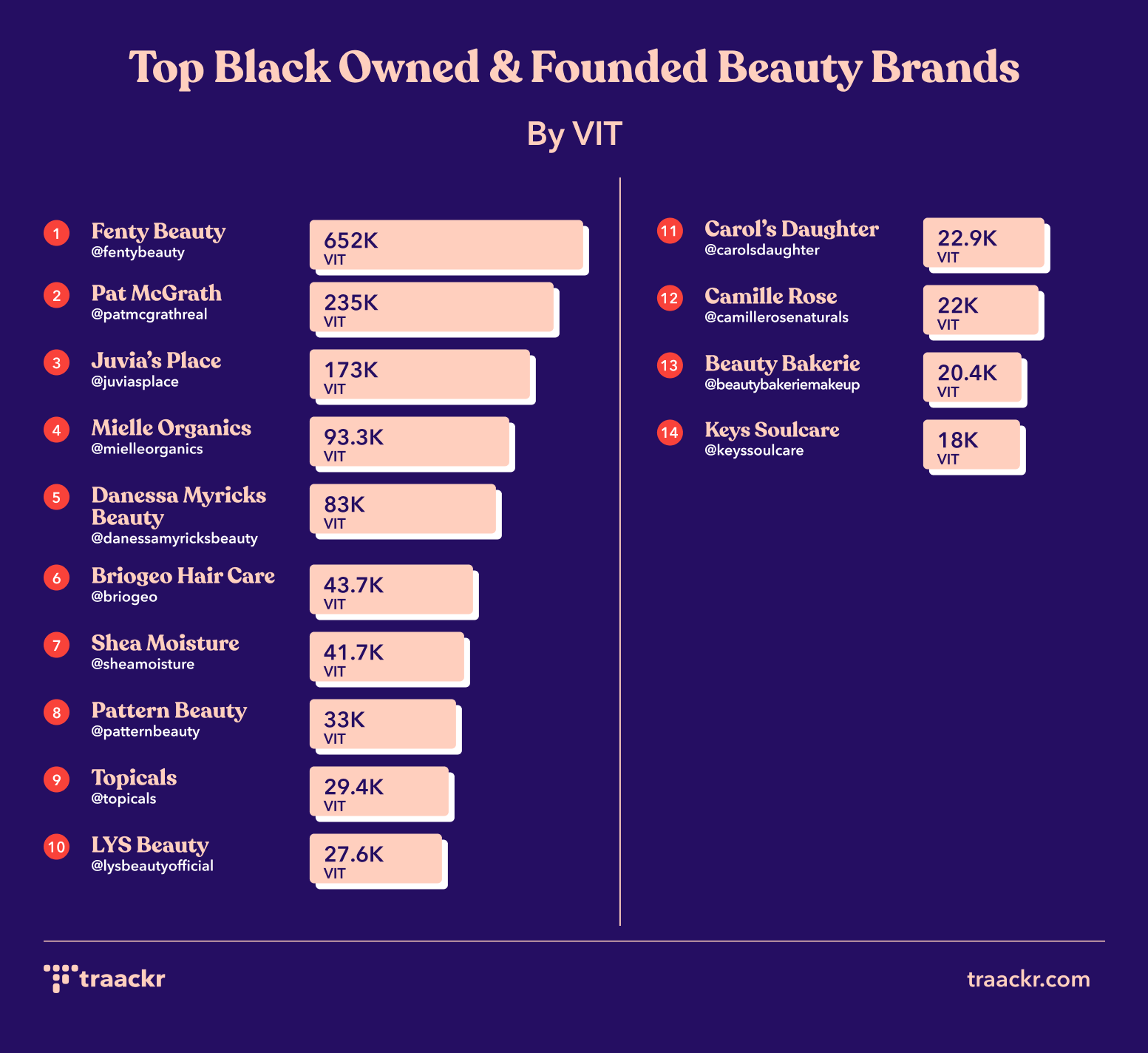 Top Black Owned & Founded Beauty Brands

By VIT

1 Fenty Beauty @fentybeauty 652K VIT

2 Pat McGrath @patmcgrathreal 235K VIT

3 Juvia's Place @juviasplace 173K VIT

4 Mielle Organics @mielleorganics 93.3K VIT

5 Danessa Myricks Beauty @danessamyricksbeauty 83K VIT

6 Briogeo Hair Care @briogeo 43.7K VIT

7 Shea Moisture @sheamoisture 41.7K VIT

8 Pattern Beauty @patternbeauty 33K VIT

9 Topicals @topicals 29.4K VIT

10 LYS Beauty @lysbeautyofficial 27.6K VIT

11 Carol's Daughter @carolsdaughter 22.9K VIT

12 Camille Rose @camillerosenaturals 22K VIT

13 Beauty Bakerie @beautybakeriemakeup 20.4K VIT

14 Keys Soulcare @keyssoulcare 18K VIT

traackr

traackr.com